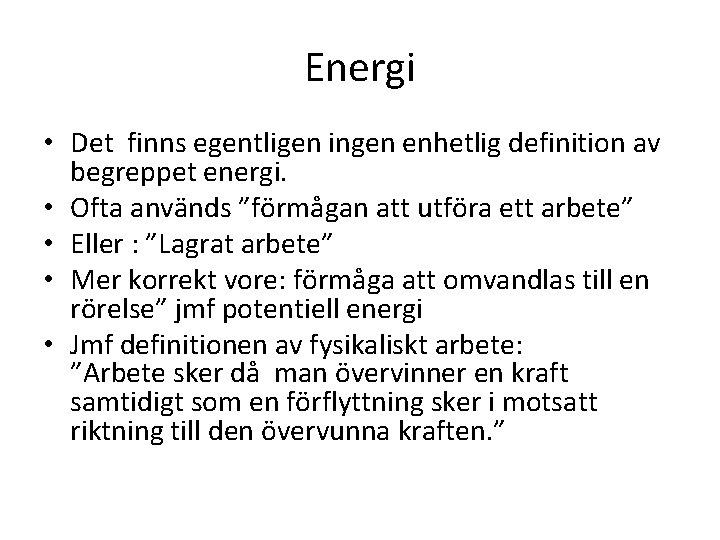 Energi

• Det finns egentligen ingen enhetlig definition av begreppet energi.
• Ofta används ”förmågan att utföra ett arbete”
• Eller : ”Lagrat arbete”
• Mer korrekt vore: förmåga att omvandlas till en rörelse” jmf potentiell energi
• Jmf definitionen av fysikaliskt arbete: ”Arbete sker då man övervinner en kraft samtidigt som en förflyttning sker i motsatt riktning till den övervunna kraften.”